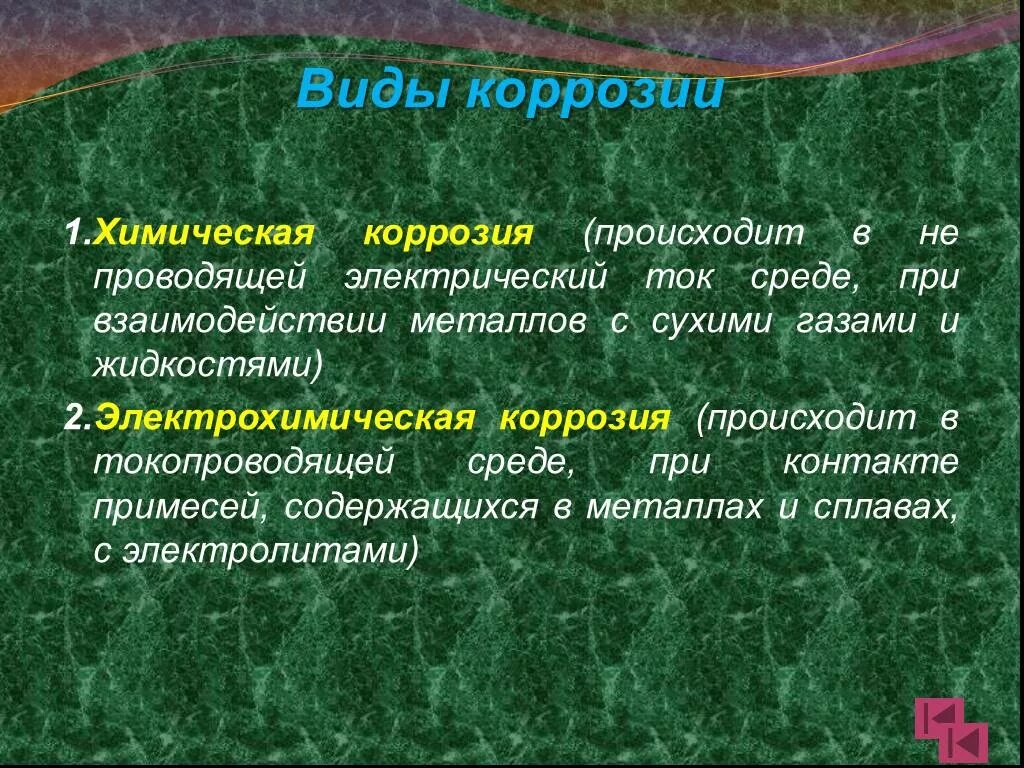 Виды коррозии

1.Химическая коррозия (происходит в не проводящей электрический ток среде, при взаимодействии металлов с сухими газами и жидкостями)

2.Электрохимическая коррозия (происходит в токопроводящей среде, при контакте примесей, содержащихся в металлах и сплавах, с электролитами)